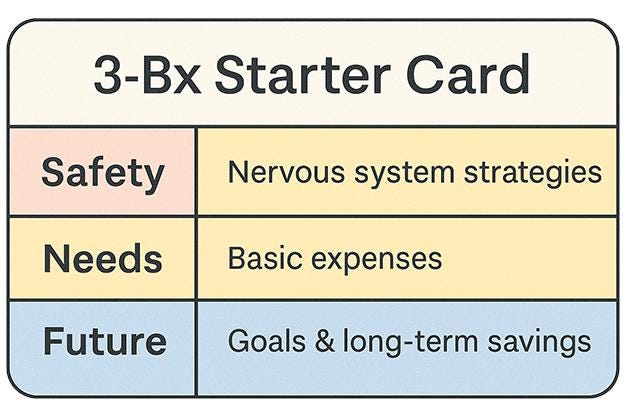 3-Bx Starter Card

| Safety | Nervous system strategies |
|---|---|
| Needs | Basic expenses |
| Future | Goals & long-term savings |